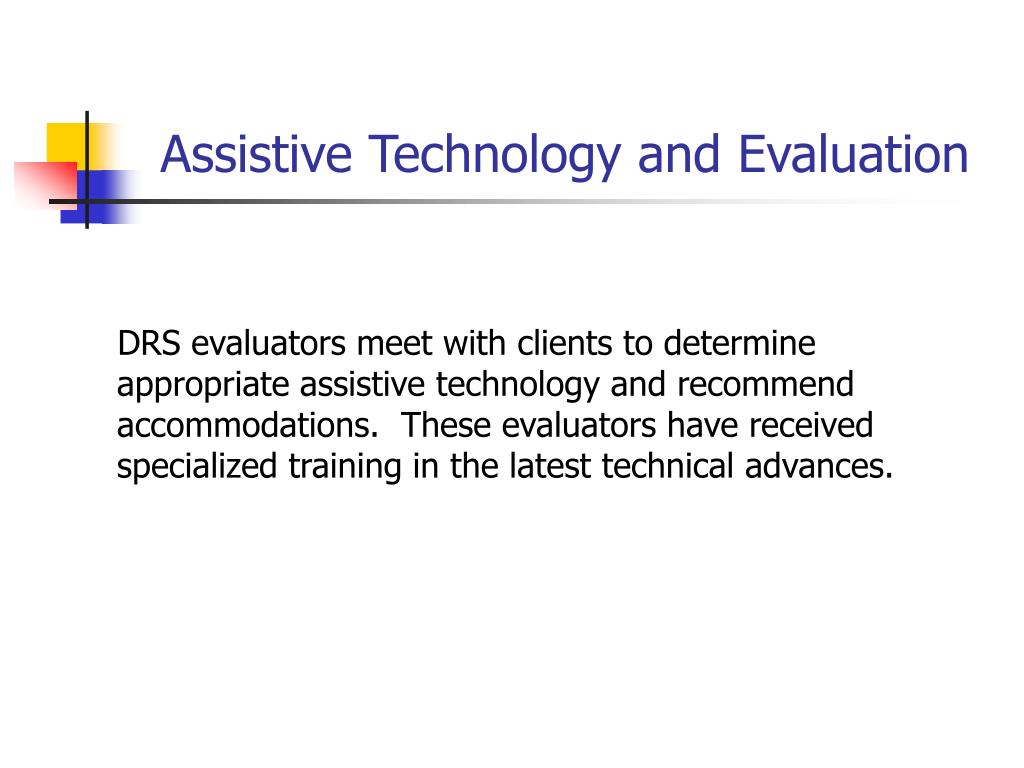 Assistive Technology and Evaluation

DRS evaluators meet with clients to determine appropriate assistive technology and recommend accommodations.  These evaluators have received specialized training in the latest technical advances.